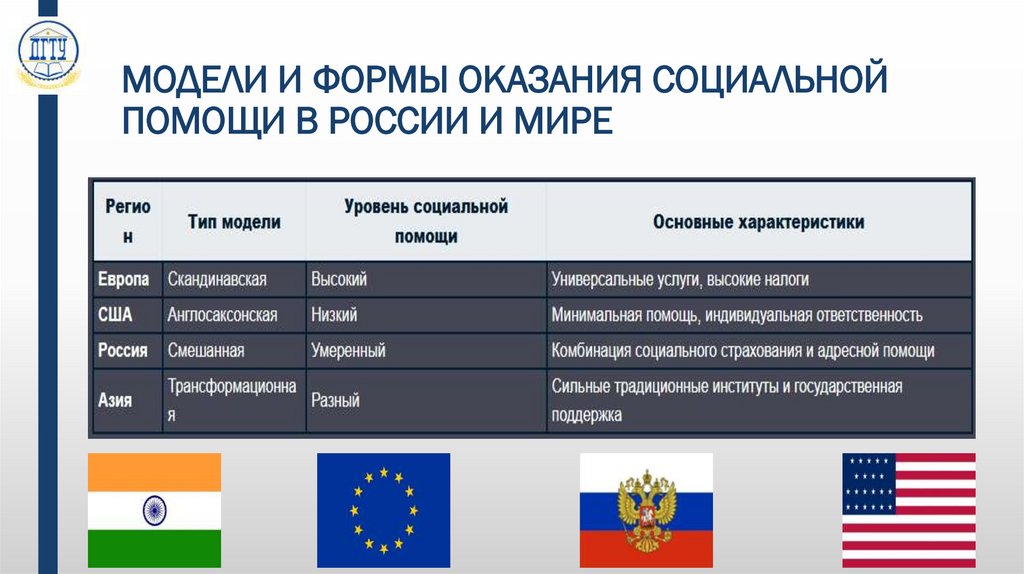 ДГТУ

МОДЕЛИ И ФОРМЫ ОКАЗАНИЯ СОЦИАЛЬНОЙ ПОМОЩИ В РОССИИ И МИРЕ

| Регион | Тип модели | Уровень социальной помощи | Основные характеристики |
|---|---|---|---|
| Европа | Скандинавская | Высокий | Универсальные услуги, высокие налоги |
| США | Англосаксонская | Низкий | Минимальная помощь, индивидуальная ответственность |
| Россия | Смешанная | Умеренный | Комбинация социального страхования и адресной помощи |
| Азия | Трансформационная | Разный | Сильные традиционные институты и государственная поддержка |